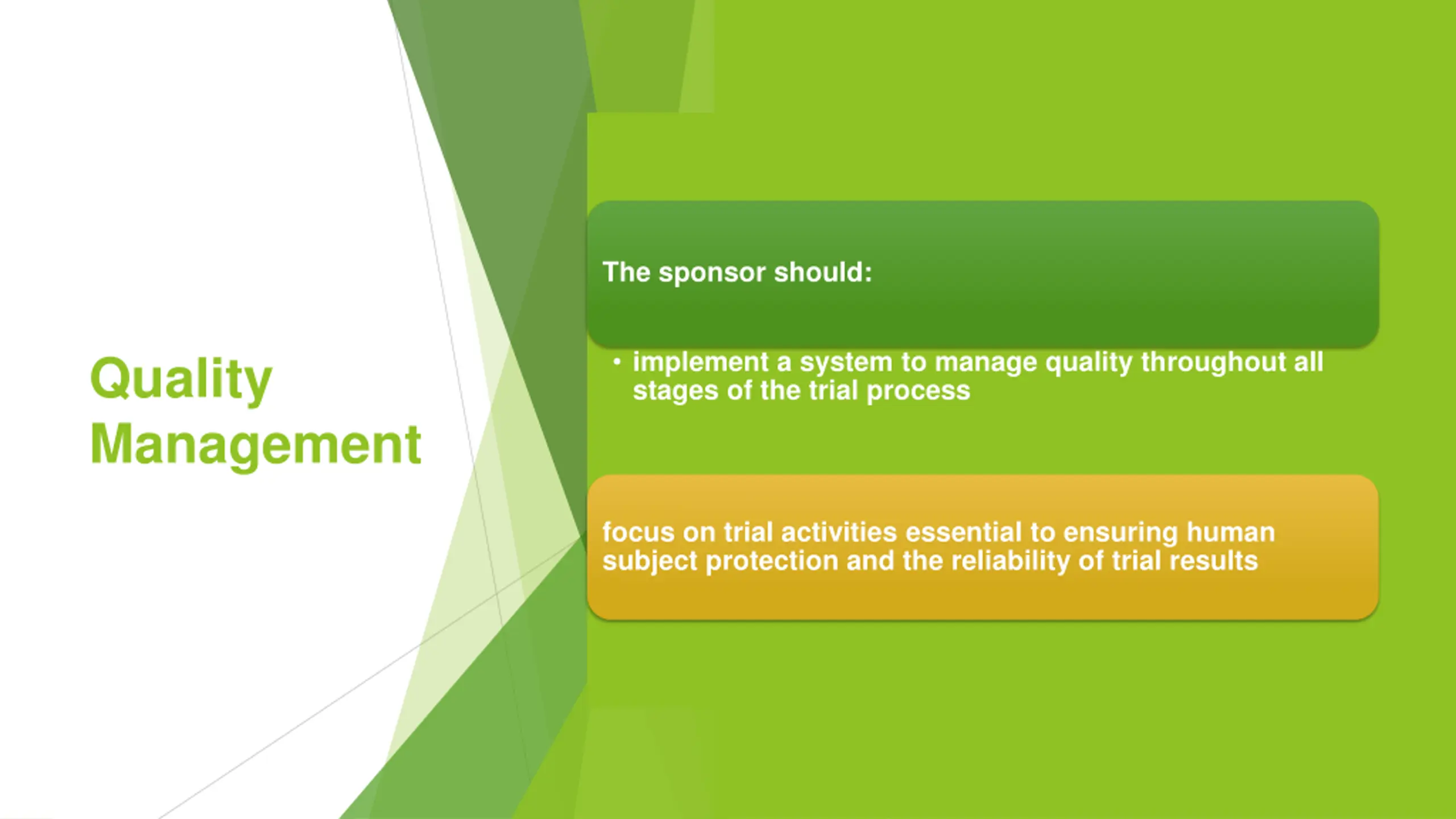 Quality Management

The sponsor should:

• implement a system to manage quality throughout all stages of the trial process

focus on trial activities essential to ensuring human subject protection and the reliability of trial results